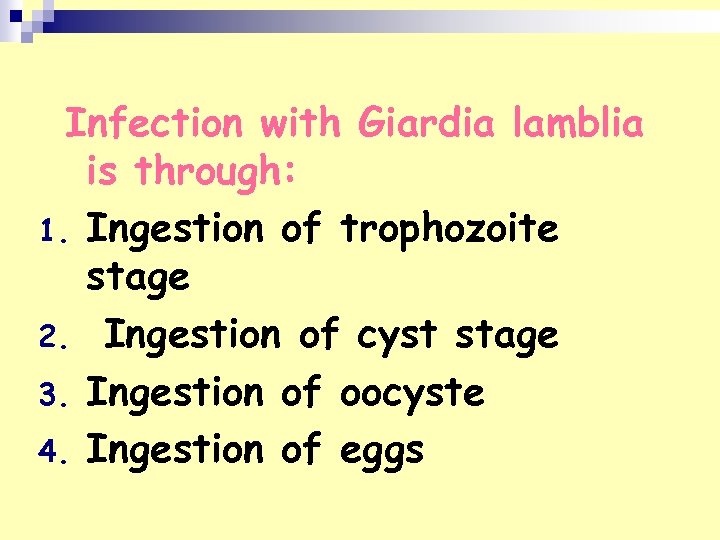 Infection with Giardia lamblia is through:

1. Ingestion of trophozoite stage
2. Ingestion of cyst stage
3. Ingestion of oocyste
4. Ingestion of eggs